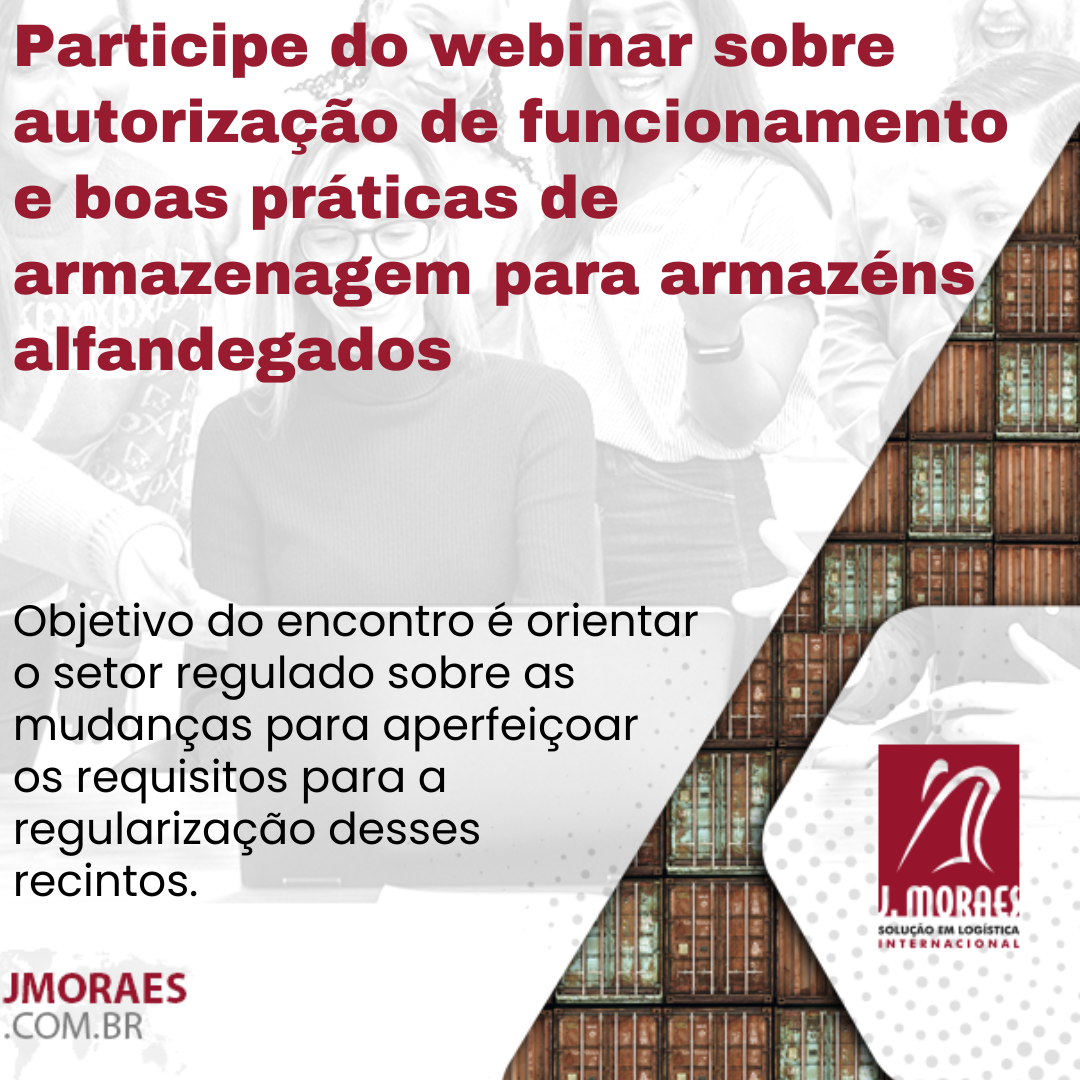 Participe do webinar sobre autorização de funcionamento e boas práticas de armazenagem para armazéns alfandegados

Objetivo do encontro é orientar o setor regulado sobre as mudanças para aperfeiçoar os requisitos para a regularização desses recintos.

J. MORAES
SOLUÇÃO EM LOGÍSTICA INTERNACIONAL

JMORAES
.COM.BR